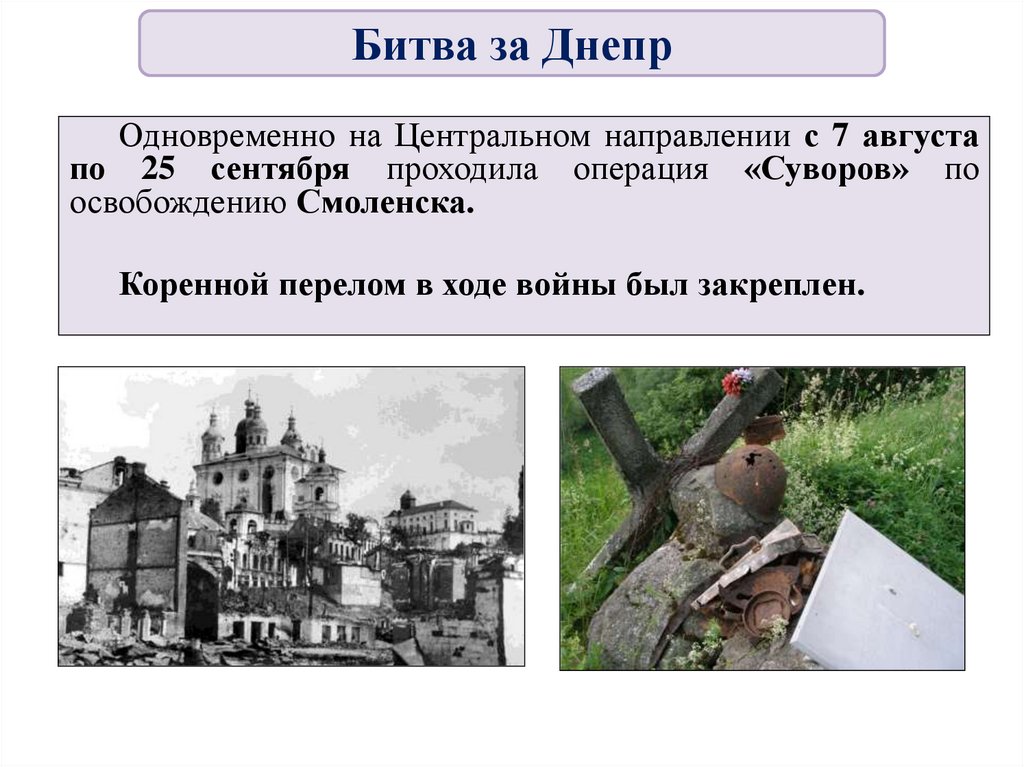 Битва за Днепр

Одновременно на Центральном направлении с 7 августа по 25 сентября проходила операция «Суворов» по освобождению Смоленска.

Коренной перелом в ходе войны был закреплен.